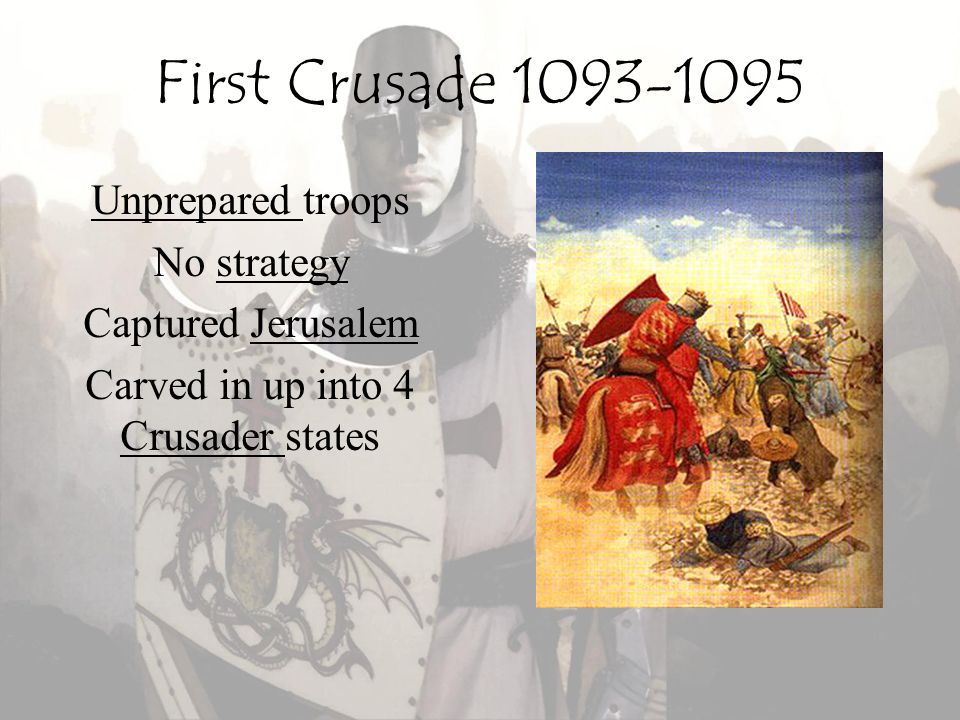 First Crusade 1093-1095

Unprepared troops

No strategy

Captured Jerusalem

Carved in up into 4 Crusader states